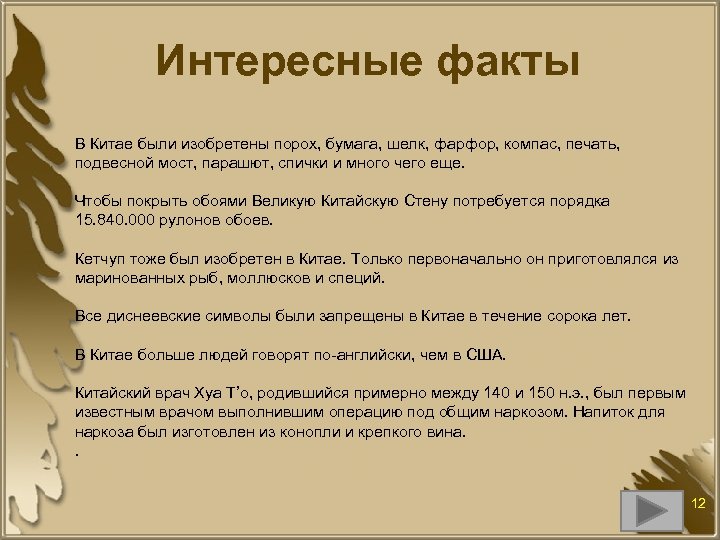 Интересные факты

В Китае были изобретены порох, бумага, шелк, фарфор, компас, печать, подвесной мост, парашют, спички и много чего еще.

Чтобы покрыть обоями Великую Китайскую Стену потребуется порядка 15.840.000 рулонов обоев.

Кетчуп тоже был изобретен в Китае. Только первоначально он приготовлялся из маринованных рыб, моллюсков и специй.

Все диснеевские символы были запрещены в Китае в течение сорока лет.

В Китае больше людей говорят по-английски, чем в США.

Китайский врач Хуа Т'о, родившийся примерно между 140 и 150 н.э., был первым известным врачом выполнившим операцию под общим наркозом. Напиток для наркоза был изготовлен из конопли и крепкого вина.
.

12